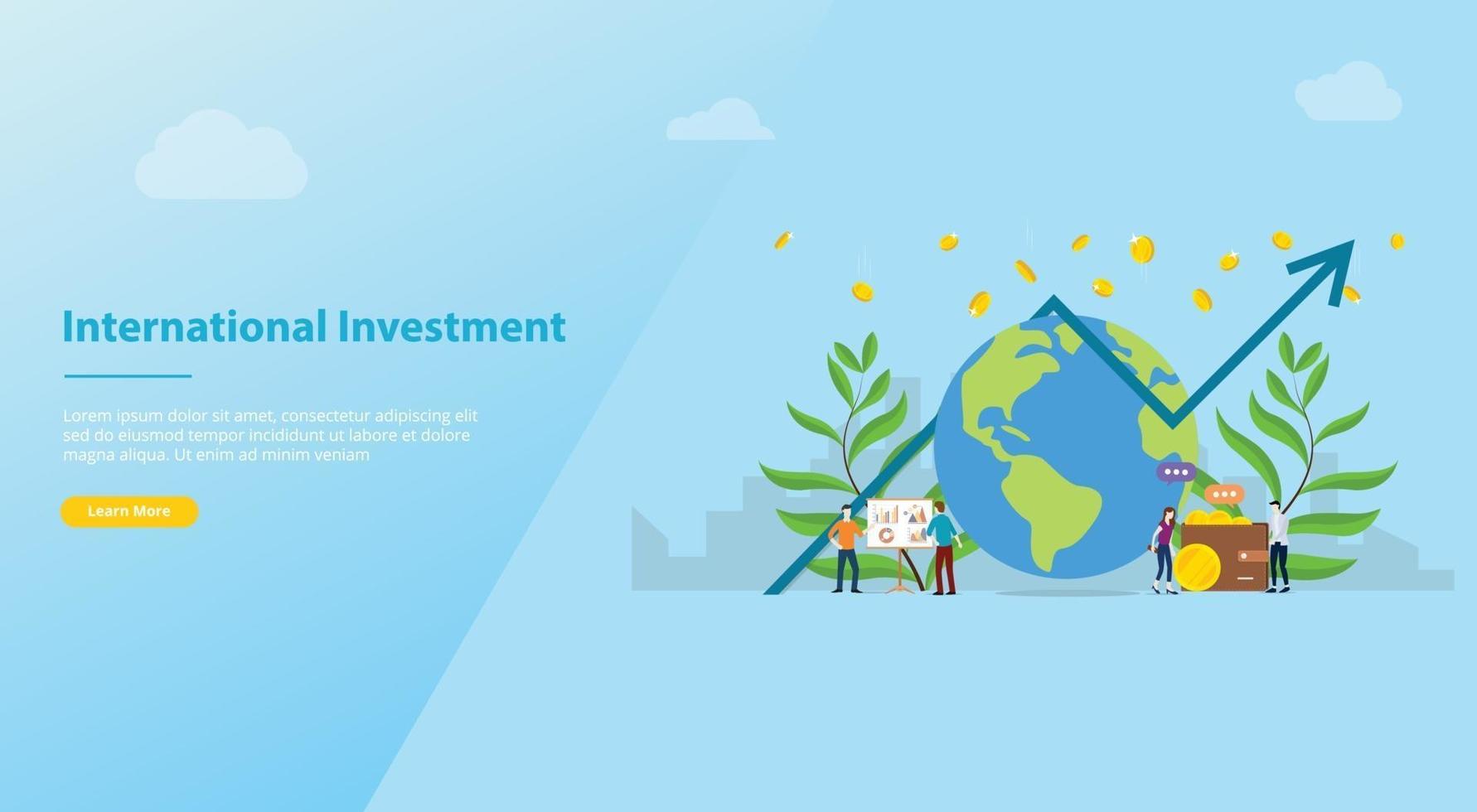 International Investment

Lorem ipsum dolor sit amet, consectetur adipiscing elit sed do eiusmod tempor incididunt ut labore et dolore magna aliqua. Ut enim ad minim veniam

Learn More